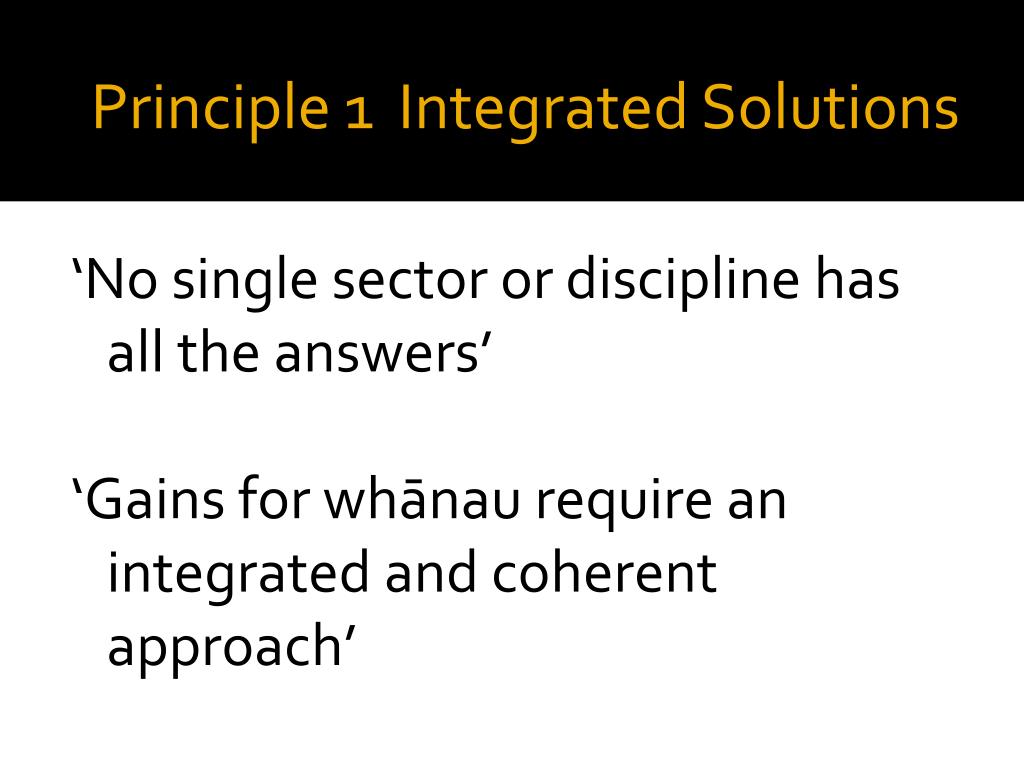 Principle 1 Integrated Solutions

‘No single sector or discipline has all the answers’

‘Gains for whānau require an integrated and coherent approach’